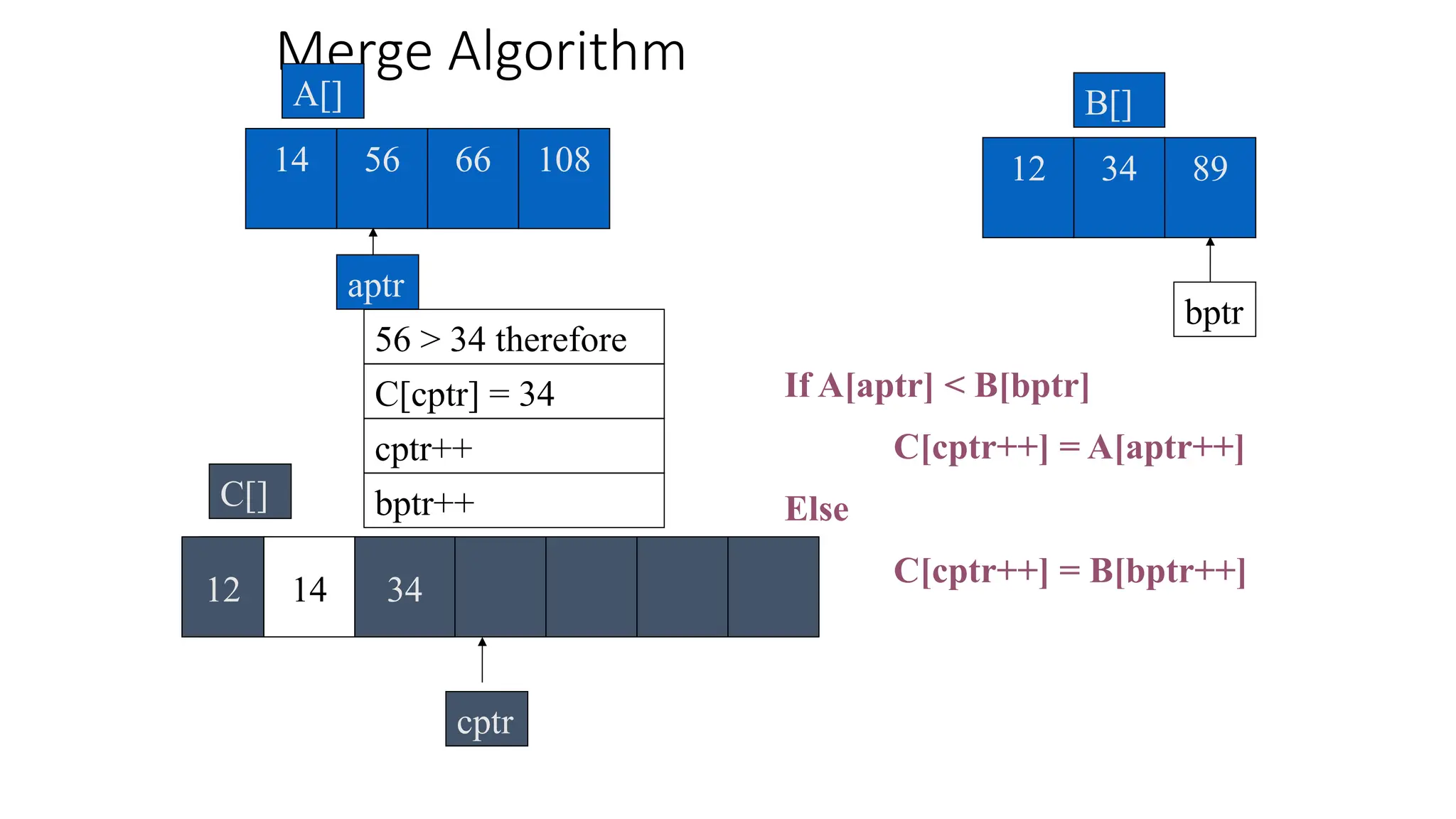 Merge Algorithm

A[]

| 14 | 56 | 66 | 108 |
|---|---|---|---|

aptr

B[]

| 12 | 34 | 89 |
|---|---|---|

bptr

56 > 34 therefore

C[cptr] = 34

cptr++

bptr++

If A[aptr] < B[bptr]

C[cptr++] = A[aptr++]

Else

C[cptr++] = B[bptr++]

C[]

| 12 | 14 | 34 | | | | |
|---|---|---|---|---|---|---|

cptr